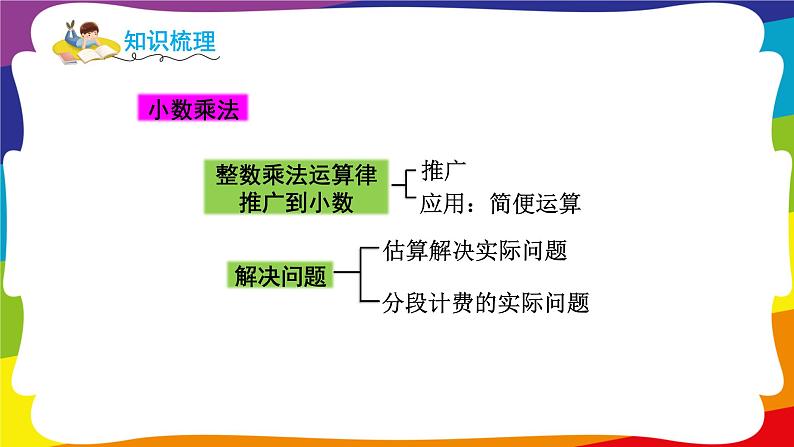 知识梳理

小数乘法

整数乘法运算律推广到小数

推广
应用：简便运算

解决问题

估算解决实际问题
分段计费的实际问题